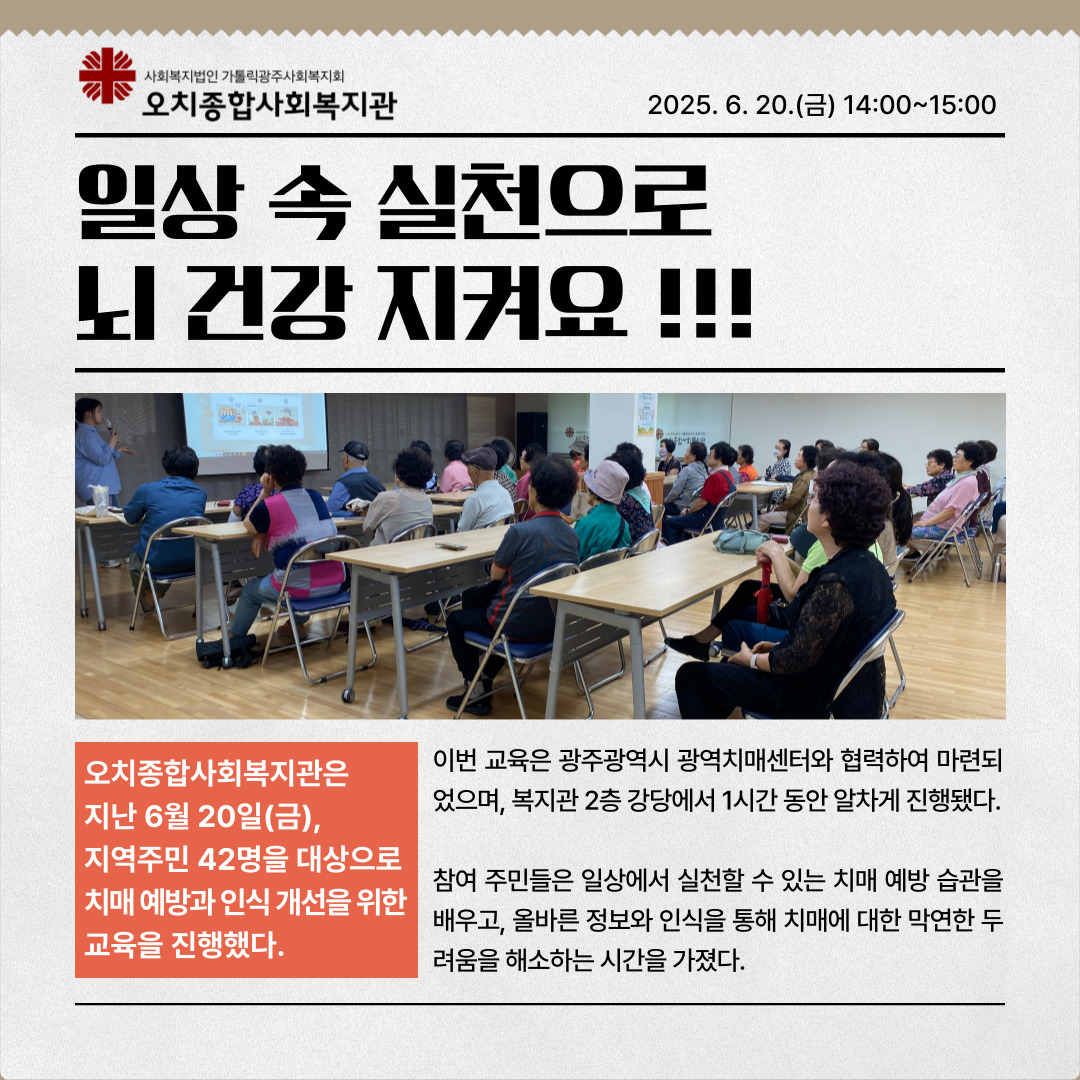 사회복지법인 가톨릭광주사회복지회
오치종합사회복지관

2025. 6. 20.(금) 14:00~15:00

일상 속 실천으로
뇌 건강 지켜요 !!!

오치종합사회복지관은 지난 6월 20일(금), 지역주민 42명을 대상으로 치매 예방과 인식 개선을 위한 교육을 진행했다.

이번 교육은 광주광역시 광역치매센터와 협력하여 마련되었으며, 복지관 2층 강당에서 1시간 동안 알차게 진행됐다.

참여 주민들은 일상에서 실천할 수 있는 치매 예방 습관을 배우고, 올바른 정보와 인식을 통해 치매에 대한 막연한 두려움을 해소하는 시간을 가졌다.